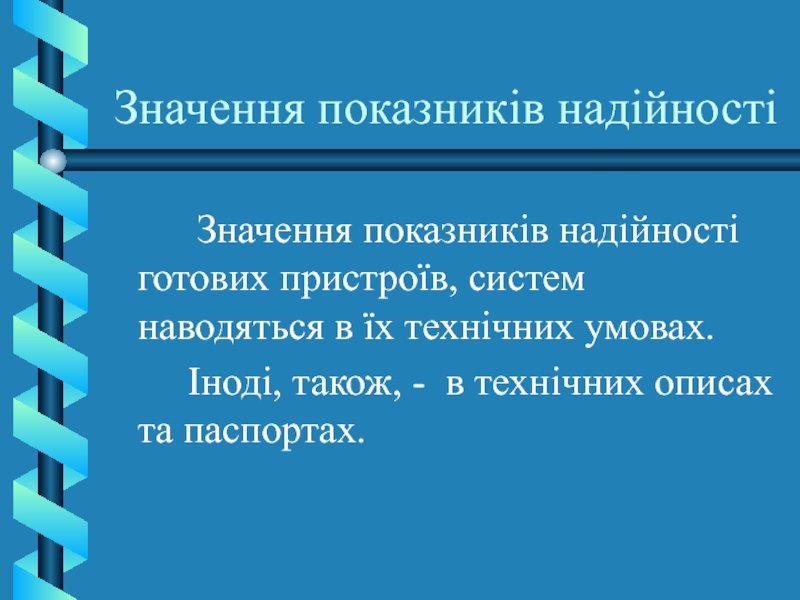 Значення показників надійності

Значення показників надійності готових пристроїв, систем наводяться в їх технічних умовах.

Іноді, також, - в технічних описах та паспортах.